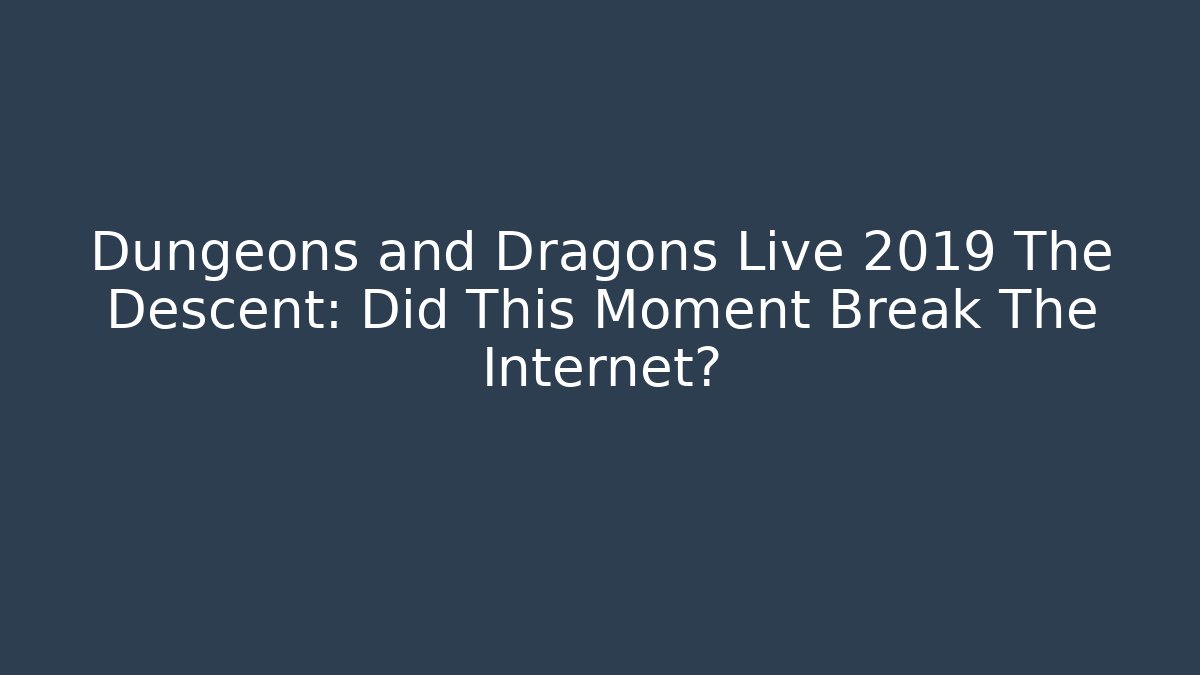 Dungeons and Dragons Live 2019 The Descent: Did This Moment Break The Internet?